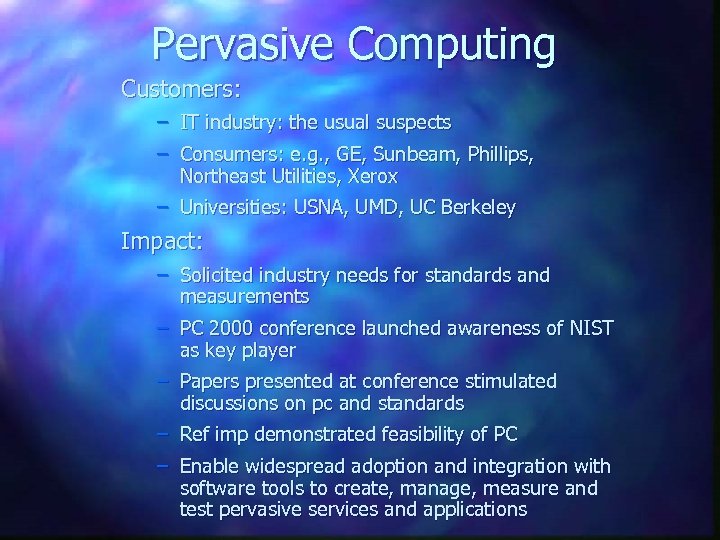 Pervasive Computing

Customers:

– IT industry: the usual suspects

– Consumers: e.g., GE, Sunbeam, Phillips, Northeast Utilities, Xerox

– Universities: USNA, UMD, UC Berkeley

Impact:

– Solicited industry needs for standards and measurements

– PC 2000 conference launched awareness of NIST as key player

– Papers presented at conference stimulated discussions on pc and standards

– Ref imp demonstrated feasibility of PC

– Enable widespread adoption and integration with software tools to create, manage, measure and test pervasive services and applications